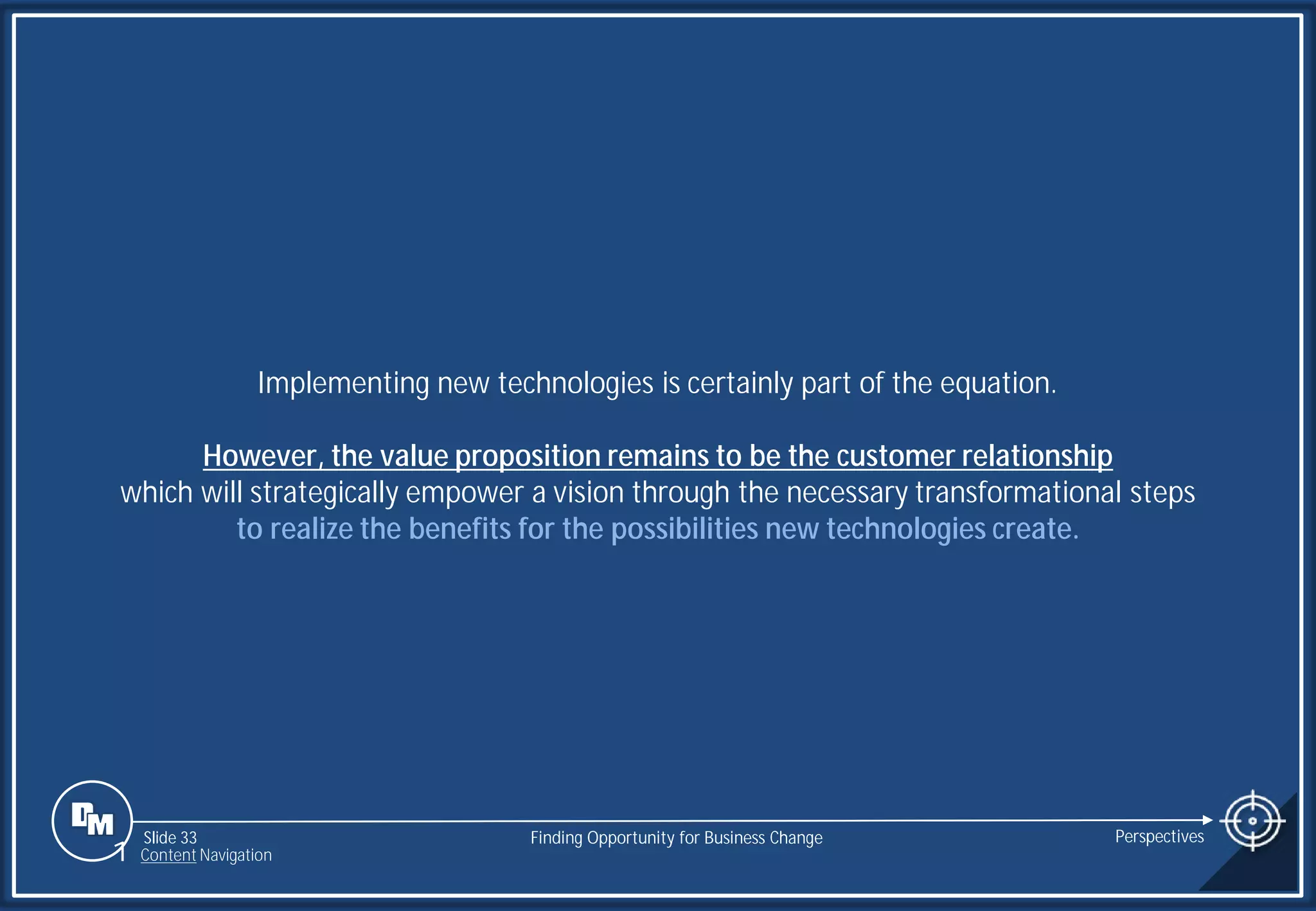 Implementing new technologies is certainly part of the equation.

However, the value proposition remains to be the customer relationship which will strategically empower a vision through the necessary transformational steps to realize the benefits for the possibilities new technologies create.

DM

Slide 33
Content Navigation

Finding Opportunity for Business Change

Perspectives